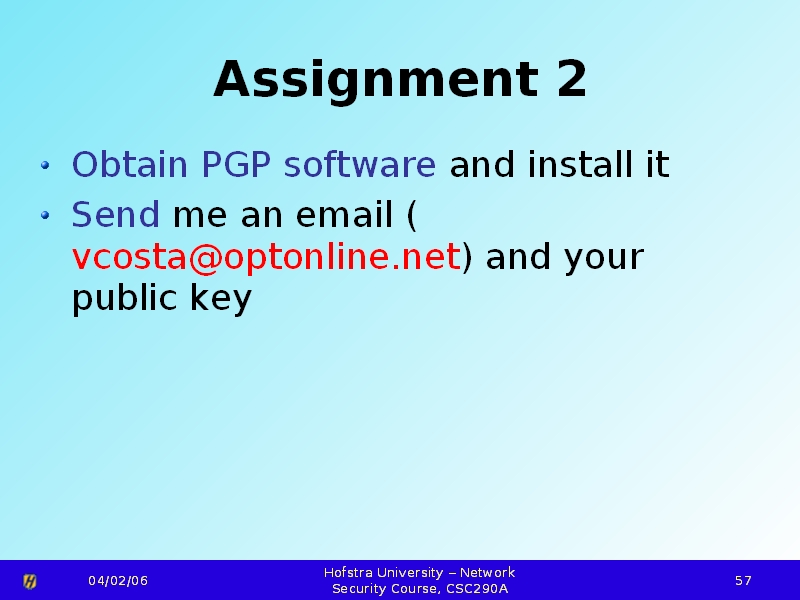 Assignment 2

• Obtain PGP software and install it
• Send me an email ( vcosta@optonline.net) and your public key

04/02/06

Hofstra University – Network Security Course, CSC290A

57